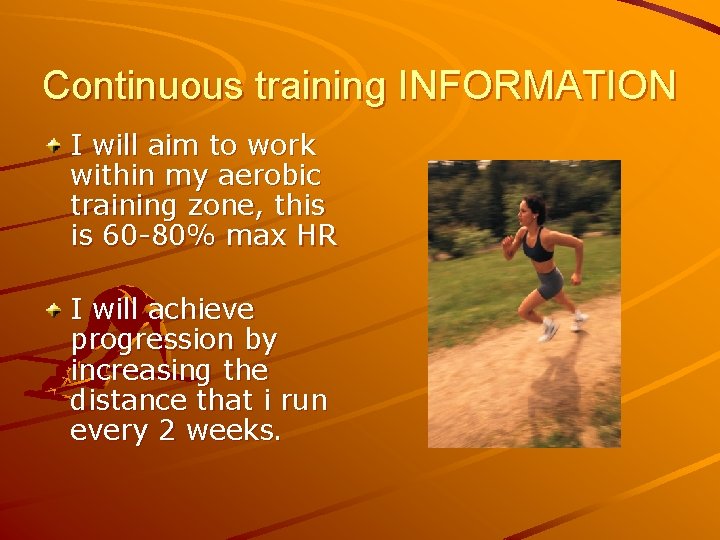 Continuous training INFORMATION

I will aim to work within my aerobic training zone, this is 60-80% max HR

I will achieve progression by increasing the distance that i run every 2 weeks.